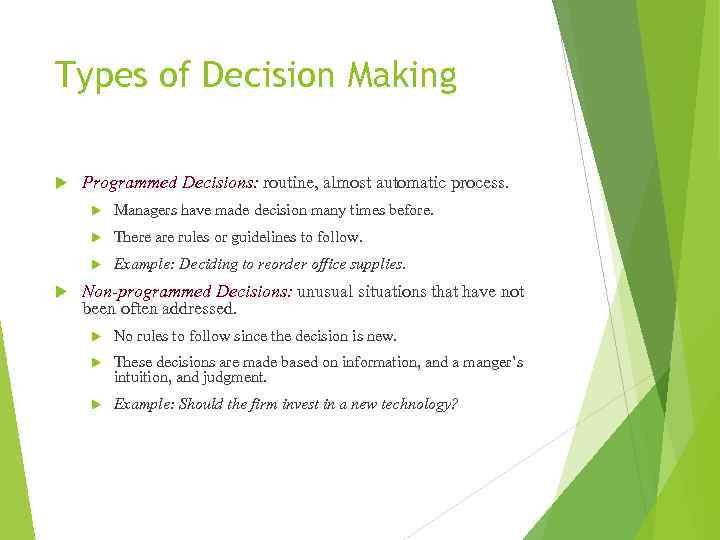 Types of Decision Making

Programmed Decisions: routine, almost automatic process.

Managers have made decision many times before.

There are rules or guidelines to follow.

Example: Deciding to reorder office supplies.

Non-programmed Decisions: unusual situations that have not been often addressed.

No rules to follow since the decision is new.

These decisions are made based on information, and a manger's intuition, and judgment.

Example: Should the firm invest in a new technology?